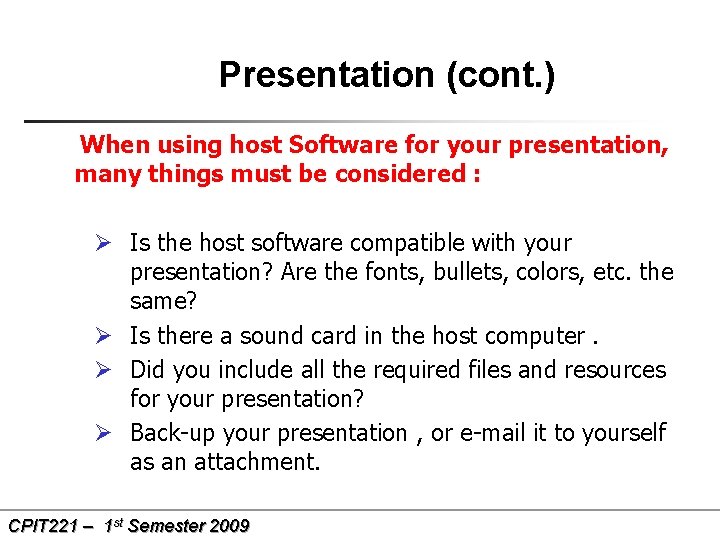 Presentation (cont.)

When using host Software for your presentation, many things must be considered :

➢ Is the host software compatible with your presentation? Are the fonts, bullets, colors, etc. the same?

➢ Is there a sound card in the host computer .

➢ Did you include all the required files and resources for your presentation?

➢ Back-up your presentation , or e-mail it to yourself as an attachment.

CPIT221 – 1st Semester 2009